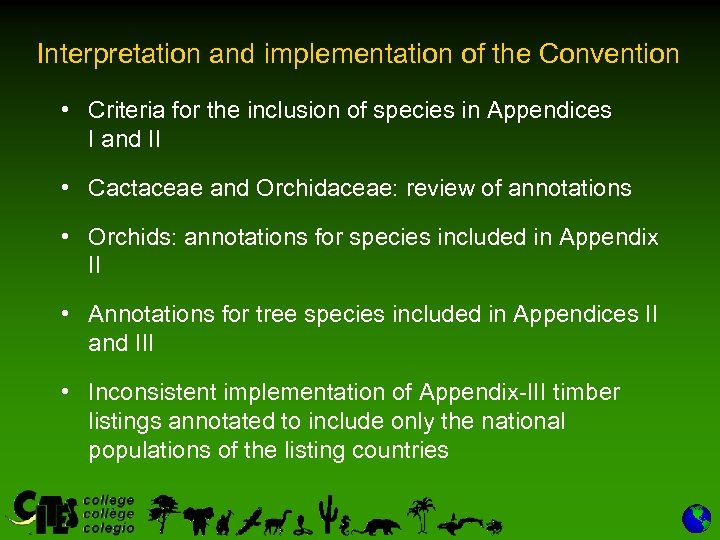 Interpretation and implementation of the Convention

• Criteria for the inclusion of species in Appendices I and II

• Cactaceae and Orchidaceae: review of annotations

• Orchids: annotations for species included in Appendix II

• Annotations for tree species included in Appendices II and III

• Inconsistent implementation of Appendix-III timber listings annotated to include only the national populations of the listing countries

CITES college collège colegio